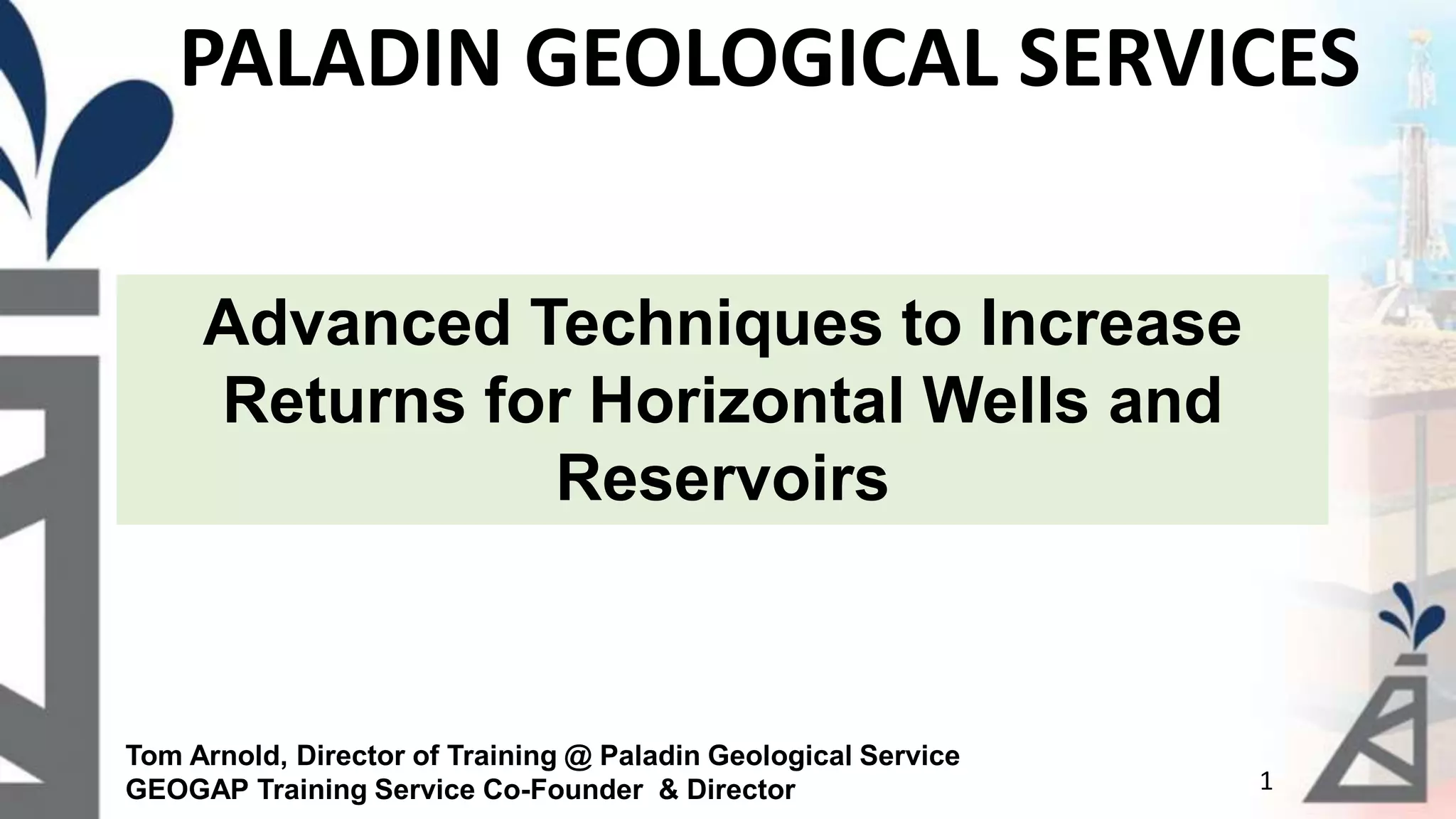 PALADIN GEOLOGICAL SERVICES

Advanced Techniques to Increase Returns for Horizontal Wells and Reservoirs

Tom Arnold, Director of Training @ Paladin Geological Service
GEOGAP Training Service Co-Founder & Director

1